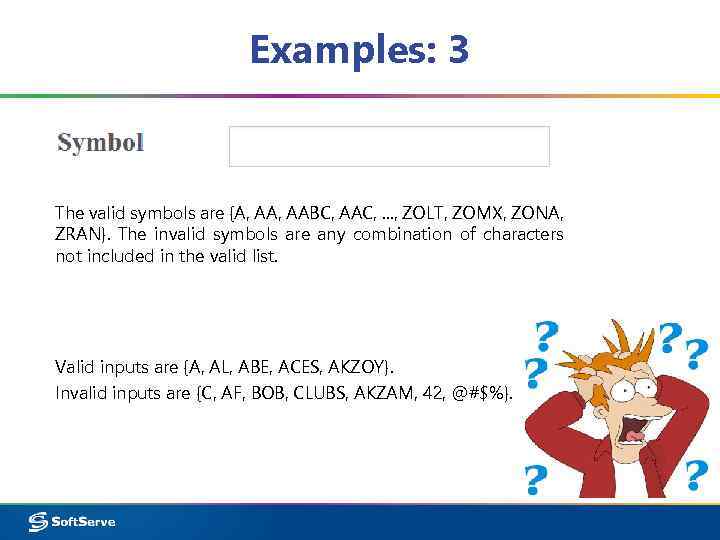 Examples: 3

Symbol

The valid symbols are {A, AA, AABC, AAC, ..., ZOLT, ZOMX, ZONA, ZRAN}. The invalid symbols are any combination of characters not included in the valid list.

Valid inputs are {A, AL, ABE, ACES, AKZOY}.
Invalid inputs are {C, AF, BOB, CLUBS, AKZAM, 42, @#$%}.

? ? ? ? ? ?

SoftServe